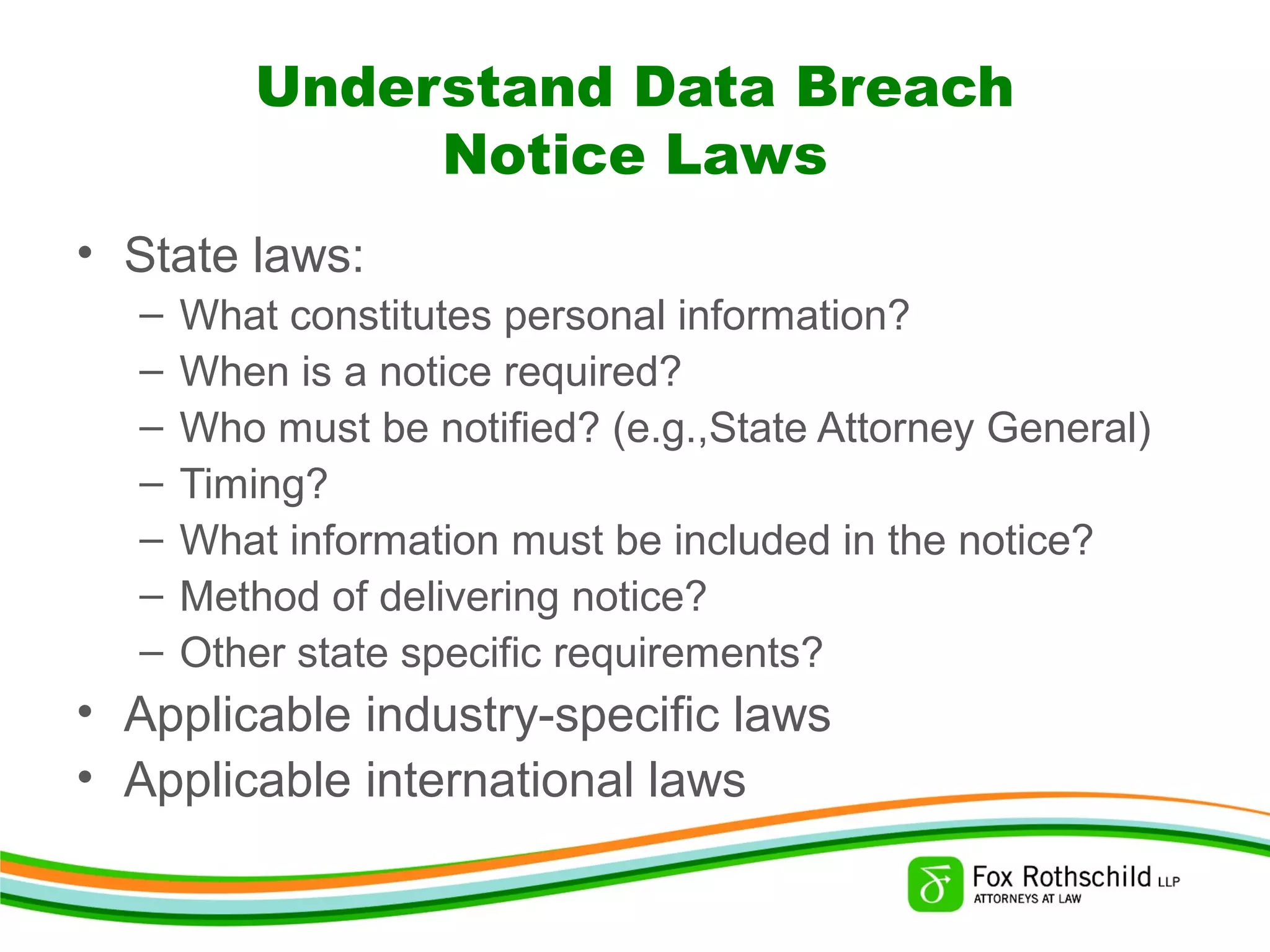 Understand Data Breach Notice Laws

• State laws:
– What constitutes personal information?
– When is a notice required?
– Who must be notified? (e.g.,State Attorney General)
– Timing?
– What information must be included in the notice?
– Method of delivering notice?
– Other state specific requirements?
• Applicable industry-specific laws
• Applicable international laws

Fox Rothschild LLP
ATTORNEYS AT LAW